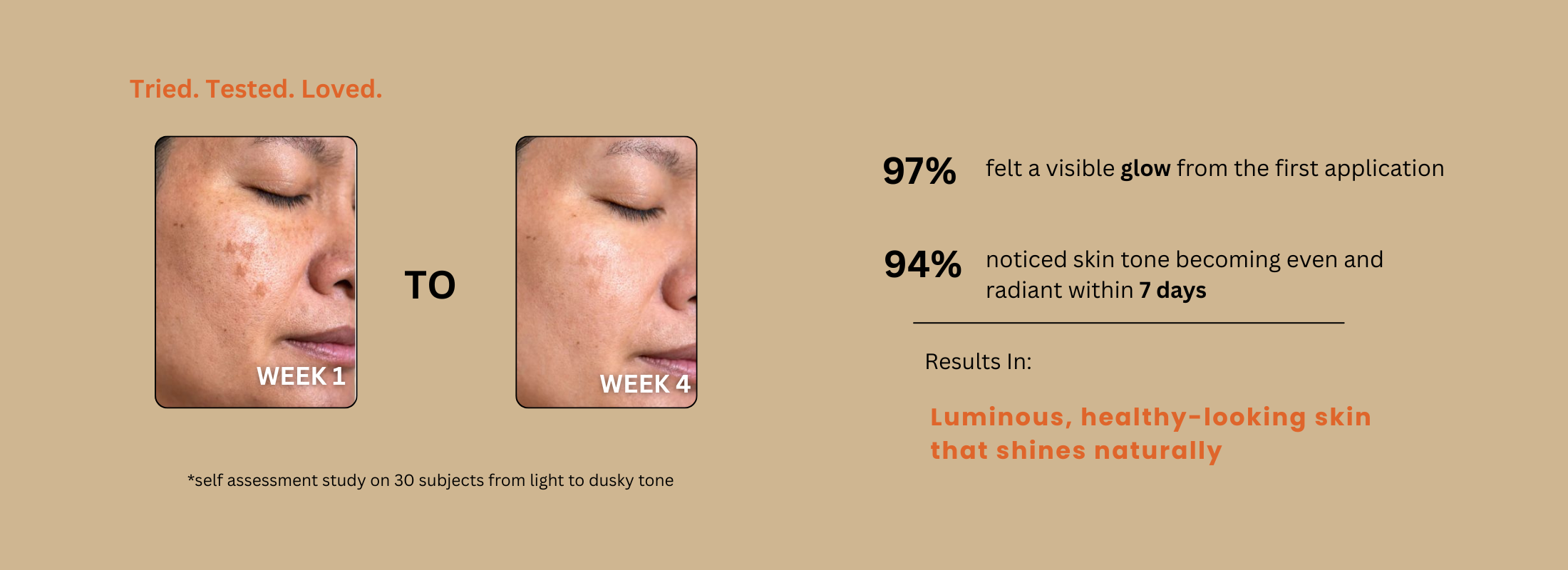 Tried. Tested. Loved.

WEEK 1

TO

WEEK 4

*self assessment study on 30 subjects from light to dusky tone

97% felt a visible glow from the first application

94% noticed skin tone becoming even and radiant within 7 days

Results In:

Luminous, healthy-looking skin that shines naturally